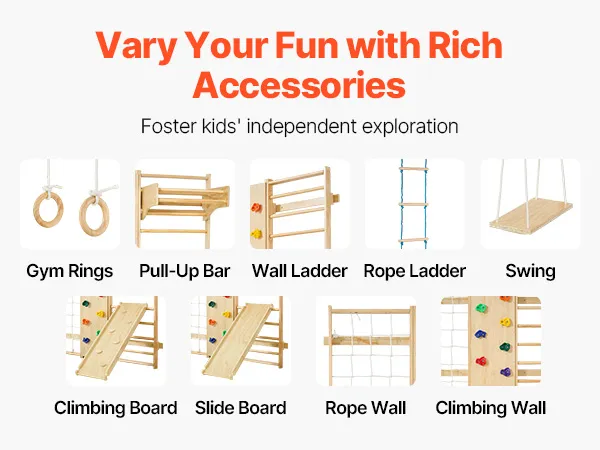 Vary Your Fun with Rich Accessories

Foster kids' independent exploration

Gym Rings
Pull-Up Bar
Wall Ladder
Rope Ladder
Swing

Climbing Board
Slide Board
Rope Wall
Climbing Wall